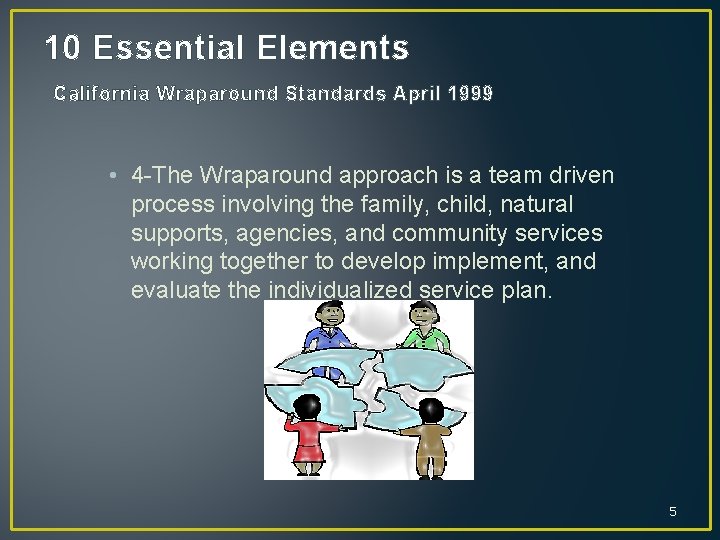 10 Essential Elements

California Wraparound Standards April 1999

• 4-The Wraparound approach is a team driven process involving the family, child, natural supports, agencies, and community services working together to develop implement, and evaluate the individualized service plan.

5